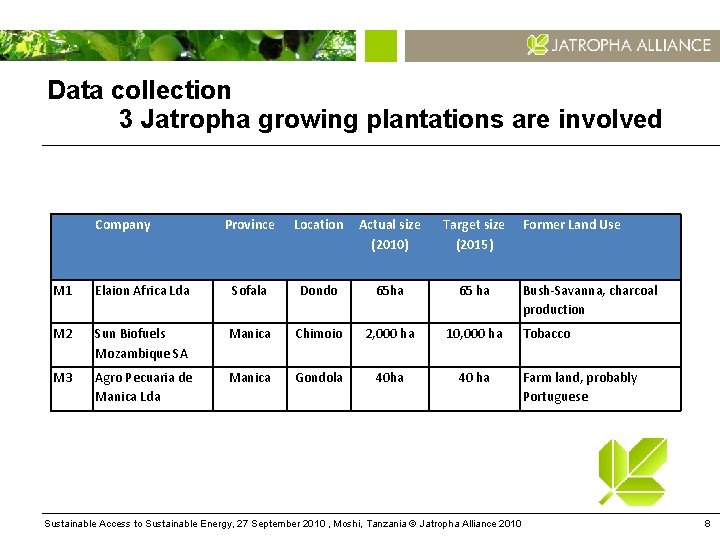 JATROPHA ALLIANCE

Data collection
3 Jatropha growing plantations are involved

| | Company | Province | Location | Actual size (2010) | Target size (2015) | Former Land Use |
|---|---|---|---|---|---|---|
| M1 | Elaion Africa Lda | Sofala | Dondo | 65ha | 65 ha | Bush-Savanna, charcoal production |
| M2 | Sun Biofuels Mozambique SA | Manica | Chimoio | 2,000 ha | 10,000 ha | Tobacco |
| M3 | Agro Pecuaria de Manica Lda | Manica | Gondola | 40ha | 40 ha | Farm land, probably Portuguese |

Sustainable Access to Sustainable Energy, 27 September 2010 , Moshi, Tanzania © Jatropha Alliance 2010 8